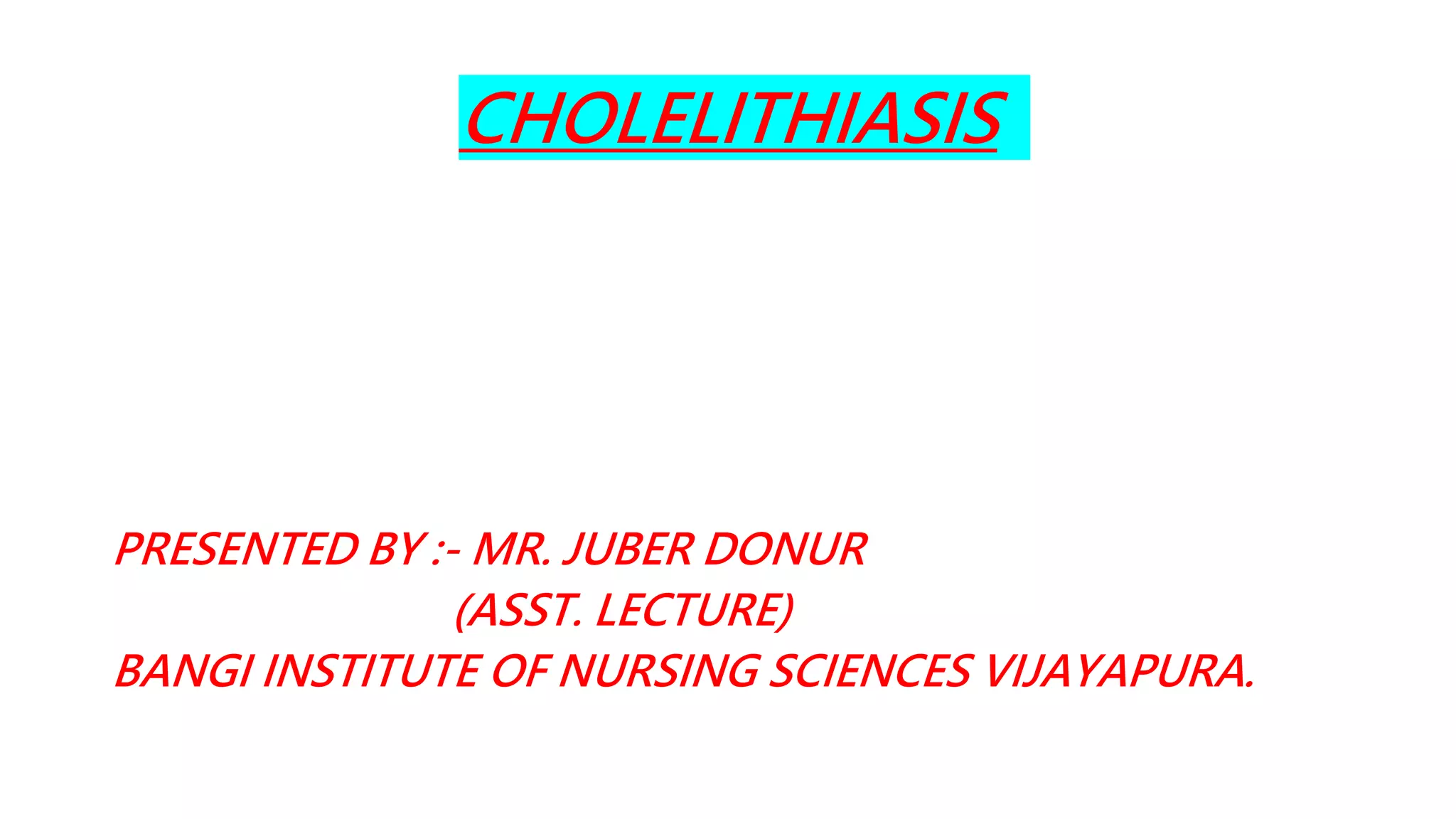 CHOLELITHIASIS

PRESENTED BY :- MR. JUBER DONUR
(ASST. LECTURE)
BANGI INSTITUTE OF NURSING SCIENCES VIJAYAPURA.